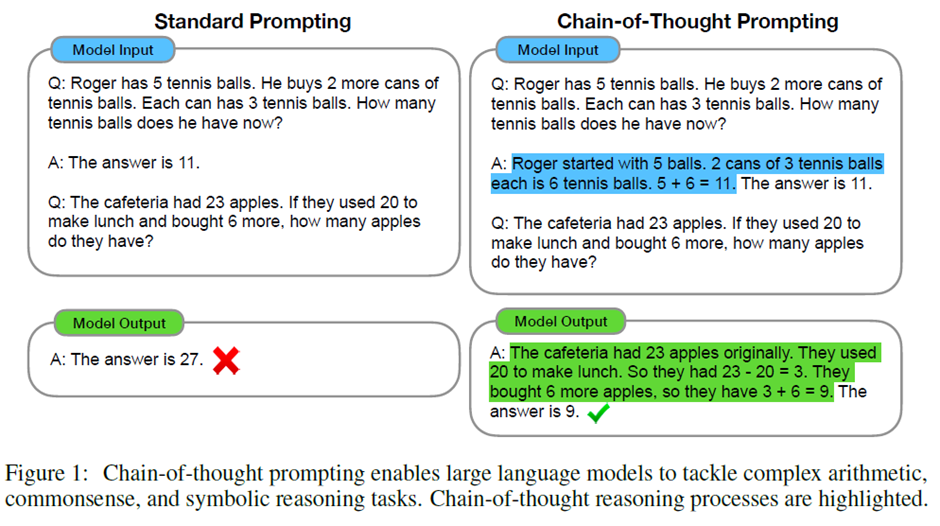 Standard Prompting

Model Input

Q: Roger has 5 tennis balls. He buys 2 more cans of tennis balls. Each can has 3 tennis balls. How many tennis balls does he have now?

A: The answer is 11.

Q: The cafeteria had 23 apples. If they used 20 to make lunch and bought 6 more, how many apples do they have?

Model Output

A: The answer is 27.

Chain-of-Thought Prompting

Model Input

Q: Roger has 5 tennis balls. He buys 2 more cans of tennis balls. Each can has 3 tennis balls. How many tennis balls does he have now?

A: Roger started with 5 balls. 2 cans of 3 tennis balls each is 6 tennis balls. 5 + 6 = 11. The answer is 11.

Q: The cafeteria had 23 apples. If they used 20 to make lunch and bought 6 more, how many apples do they have?

Model Output

A: The cafeteria had 23 apples originally. They used 20 to make lunch. So they had 23 - 20 = 3. They bought 6 more apples, so they have 3 + 6 = 9. The answer is 9.

Figure 1: Chain-of-thought prompting enables large language models to tackle complex arithmetic, commonsense, and symbolic reasoning tasks. Chain-of-thought reasoning processes are highlighted.